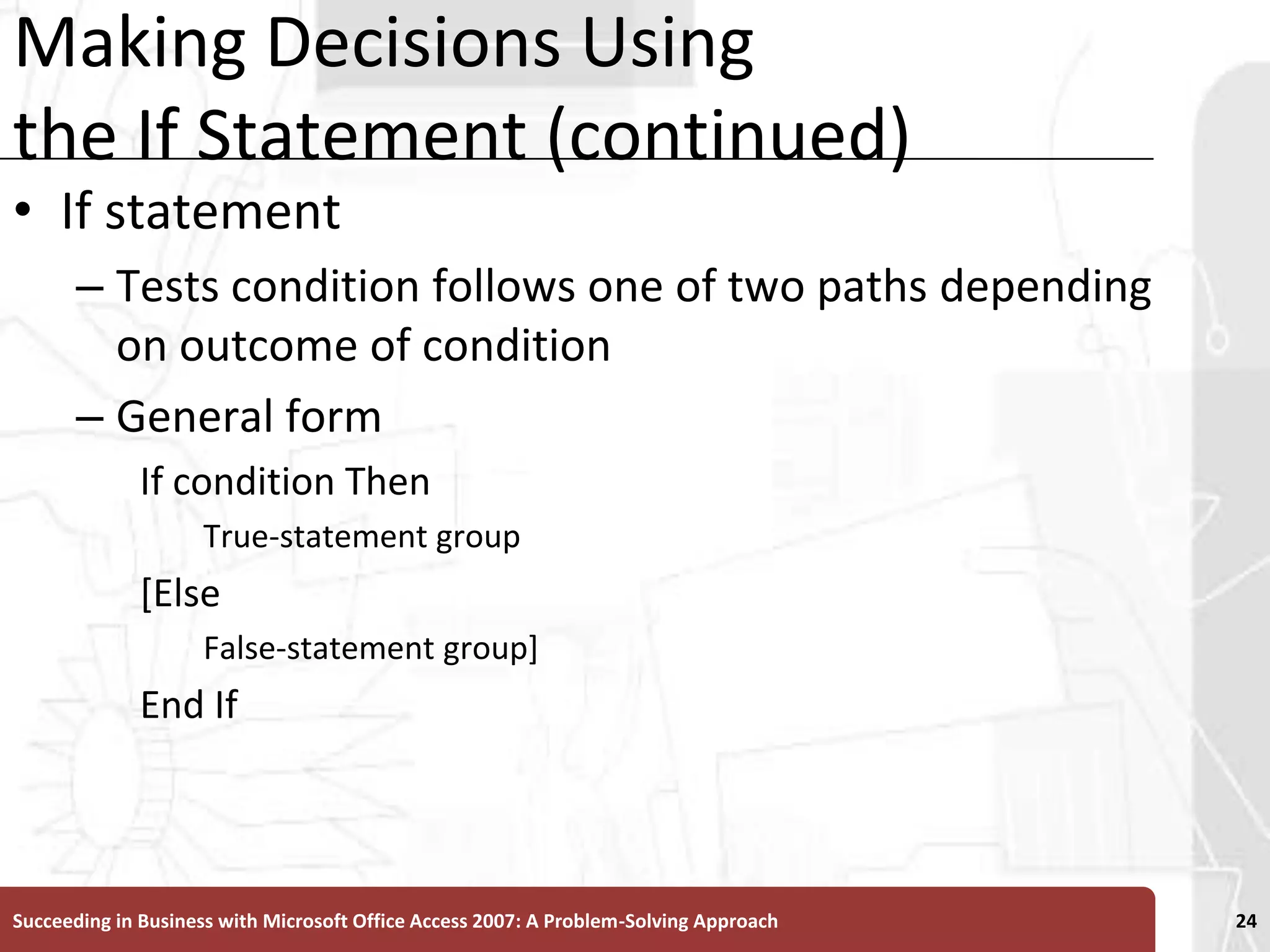 Making Decisions Using the If Statement (continued)

• If statement

– Tests condition follows one of two paths depending on outcome of condition

– General form

If condition Then

True-statement group

[Else

False-statement group]

End If

Succeeding in Business with Microsoft Office Access 2007: A Problem-Solving Approach

24